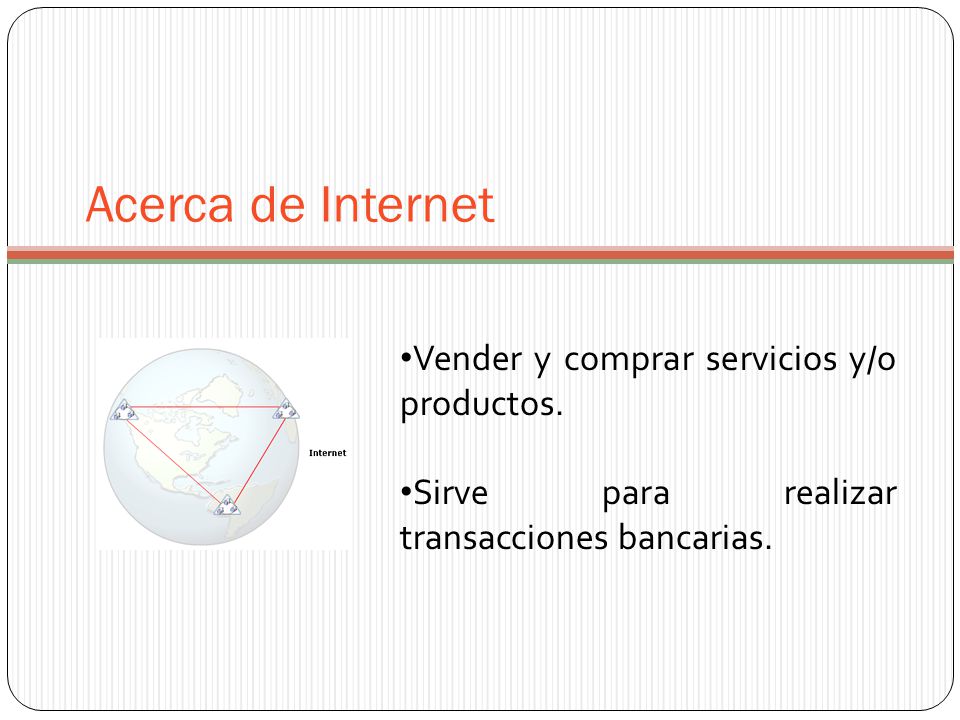 Acerca de Internet

Internet

•Vender y comprar servicios y/o productos.

•Sirve para realizar transacciones bancarias.